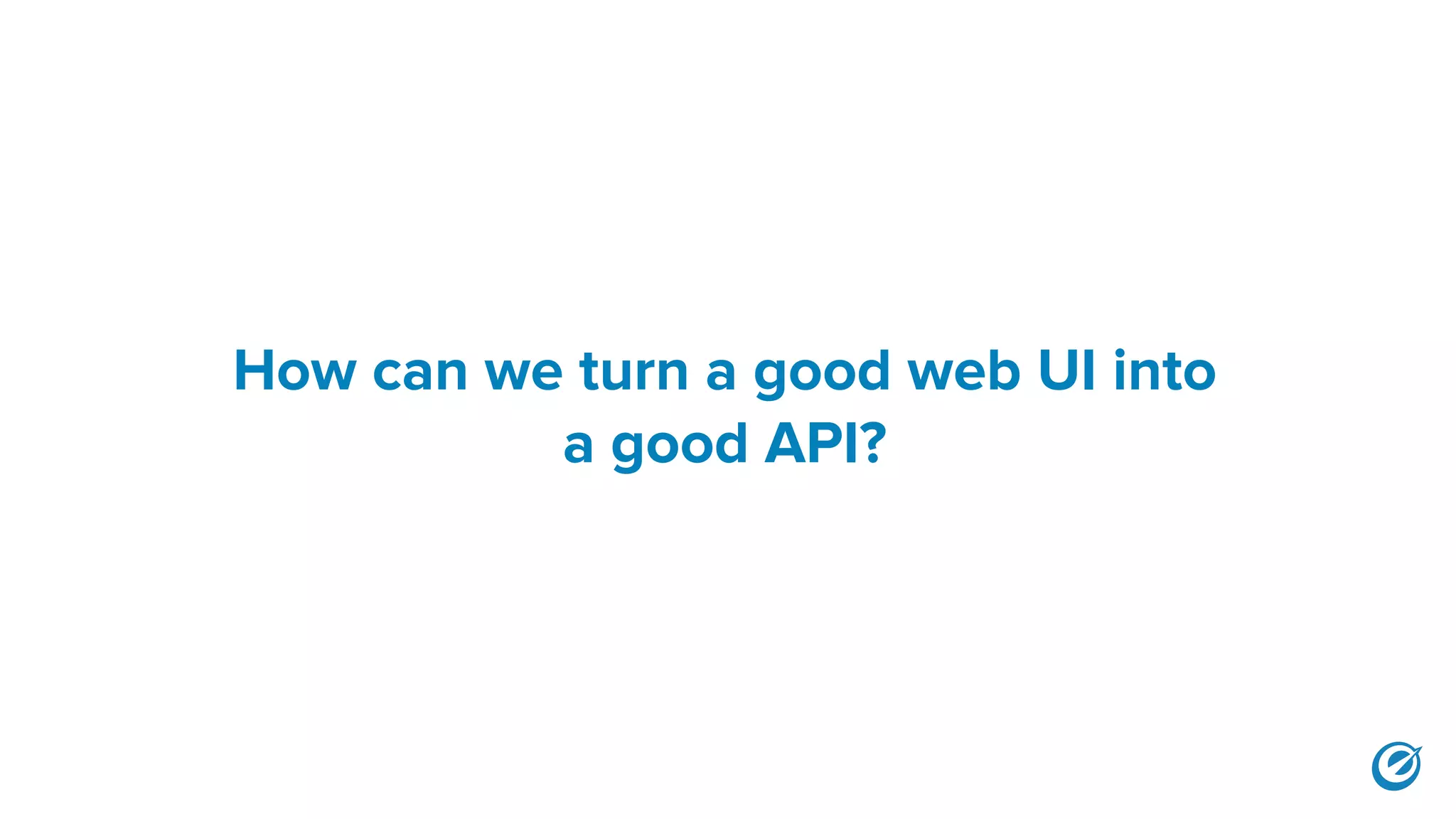 How can we turn a good web UI into a good API?